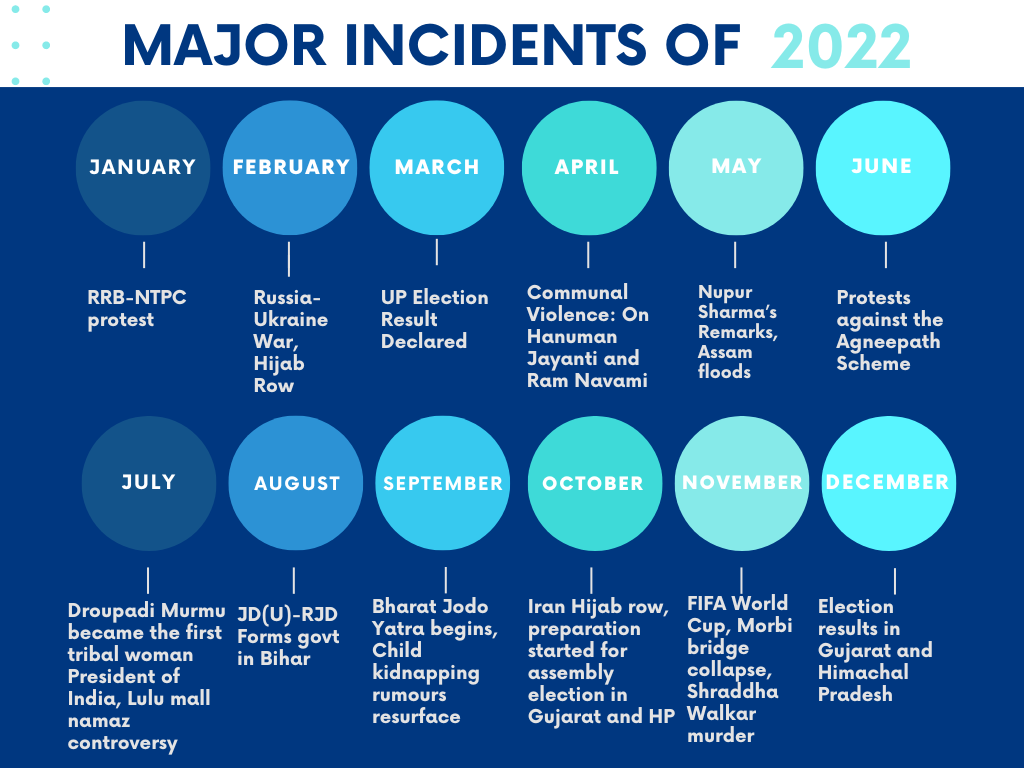 MAJOR INCIDENTS OF 2022

JANUARY

RRB-NTPC protest

FEBRUARY

Russia-Ukraine War, Hijab Row

MARCH

UP Election Result Declared

APRIL

Communal Violence: On Hanuman Jayanti and Ram Navami

MAY

Nupur Sharma's Remarks, Assam floods

JUNE

Protests against the Agneepath Scheme

JULY

Droupadi Murmu became the first tribal woman President of India, Lulu mall namaz controversy

AUGUST

JD(U)-RJD Forms govt in Bihar

SEPTEMBER

Bharat Jodo Yatra begins, Child kidnapping rumours resurface

OCTOBER

Iran Hijab row, preparation started for assembly election in Gujarat and HP

NOVEMBER

FIFA World Cup, Morbi bridge collapse, Shraddha Walkar murder

DECEMBER

Election results in Gujarat and Himachal Pradesh